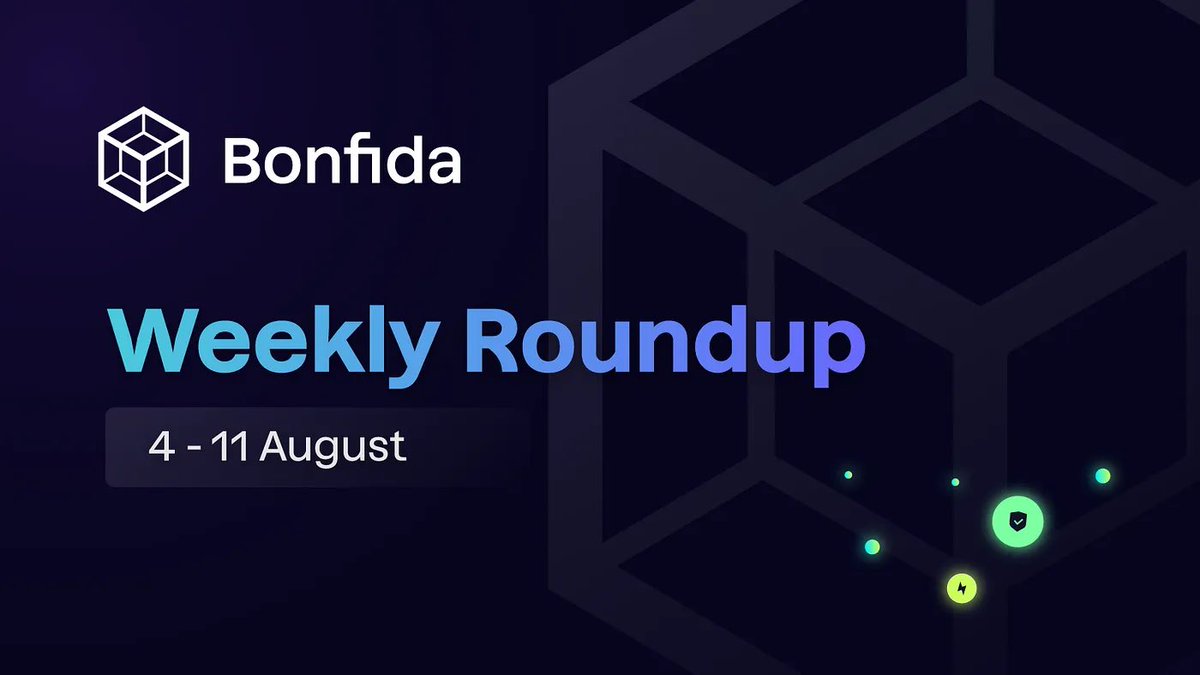 Bonfida

Weekly Roundup

4 - 11 August